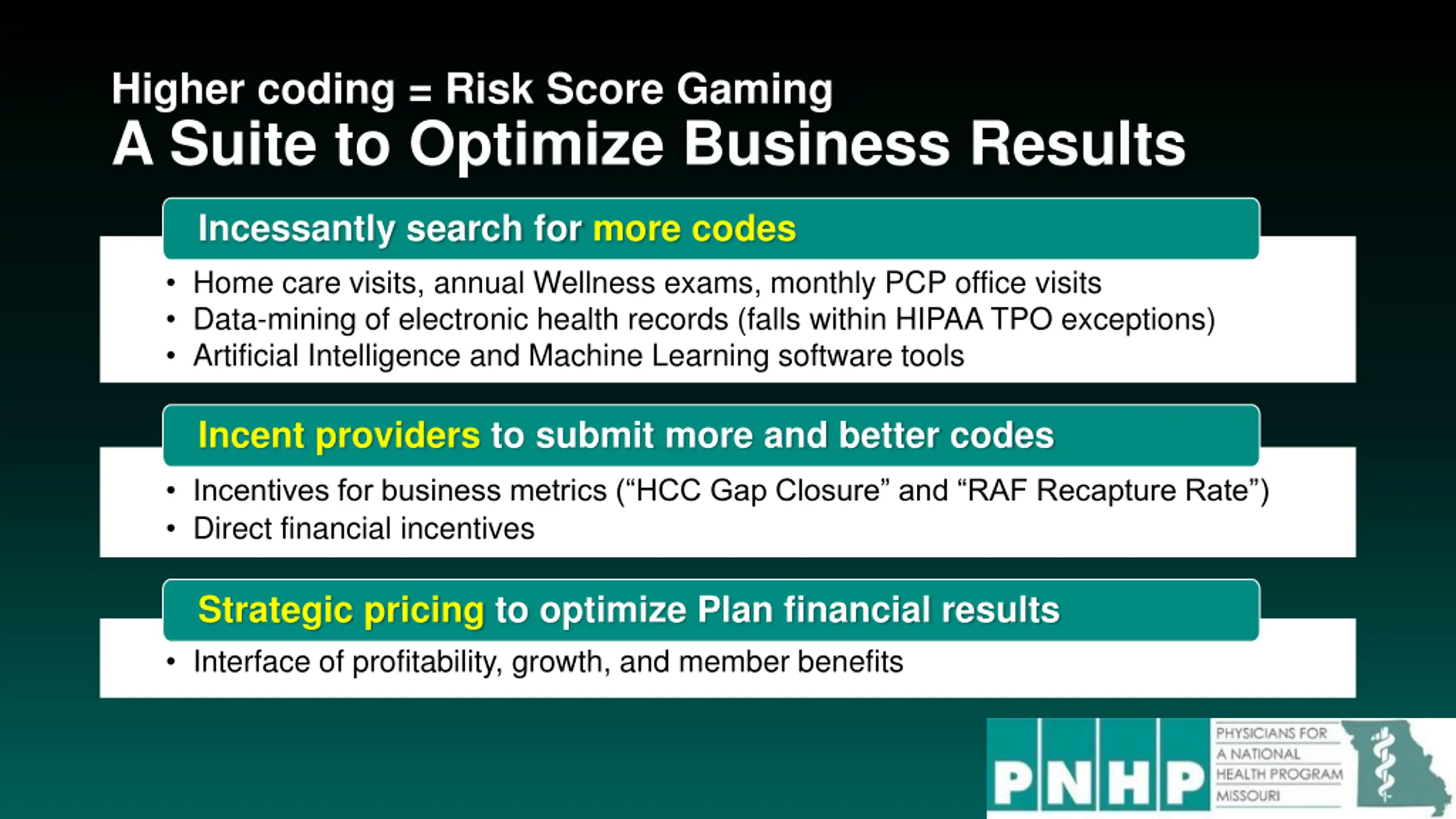 Higher coding = Risk Score Gaming
A Suite to Optimize Business Results

Incessantly search for more codes

• Home care visits, annual Wellness exams, monthly PCP office visits
• Data-mining of electronic health records (falls within HIPAA TPO exceptions)
• Artificial Intelligence and Machine Learning software tools

Incent providers to submit more and better codes

• Incentives for business metrics (“HCC Gap Closure” and “RAF Recapture Rate”)
• Direct financial incentives

Strategic pricing to optimize Plan financial results

• Interface of profitability, growth, and member benefits

PNHP
PHYSICIANS FOR A NATIONAL HEALTH PROGRAM MISSOURI